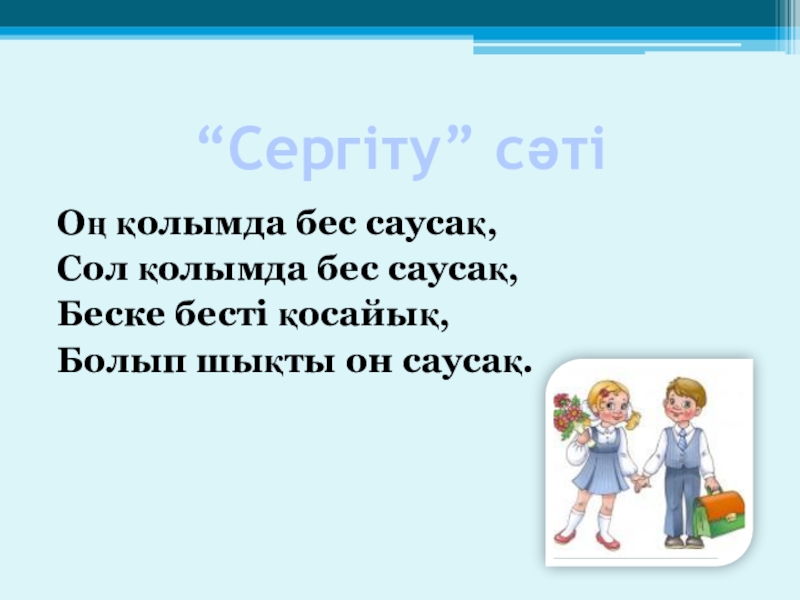 “Сергіту” сәті

Оң қолымда бес саусақ,
Сол қолымда бес саусақ,
Беске бесті қосайық,
Болып шықты он саусақ.